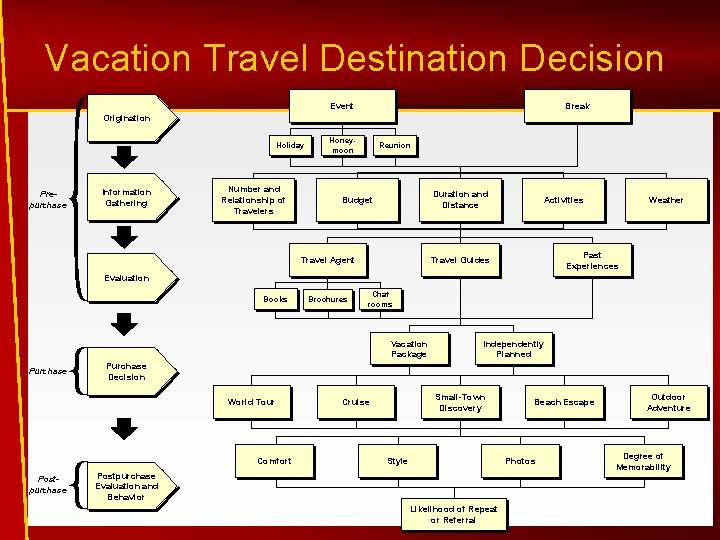 Vacation Travel Destination Decision

Pre-purchase

Origination

Information Gathering

Evaluation

Purchase

Purchase Decision

Post-purchase

Postpurchase Evaluation and Behavior

Event

Break

Holiday

Honey-moon

Reunion

Number and Relationship of Travelers

Budget

Duration and Distance

Activities

Weather

Travel Agent

Travel Guides

Past Experiences

Books

Brochures

Chat rooms

Vacation Package

Independently Planned

World Tour

Cruise

Small-Town Discovery

Beach Escape

Outdoor Adventure

Comfort

Style

Photos

Degree of Memorability

Likelihood of Repeat or Referral